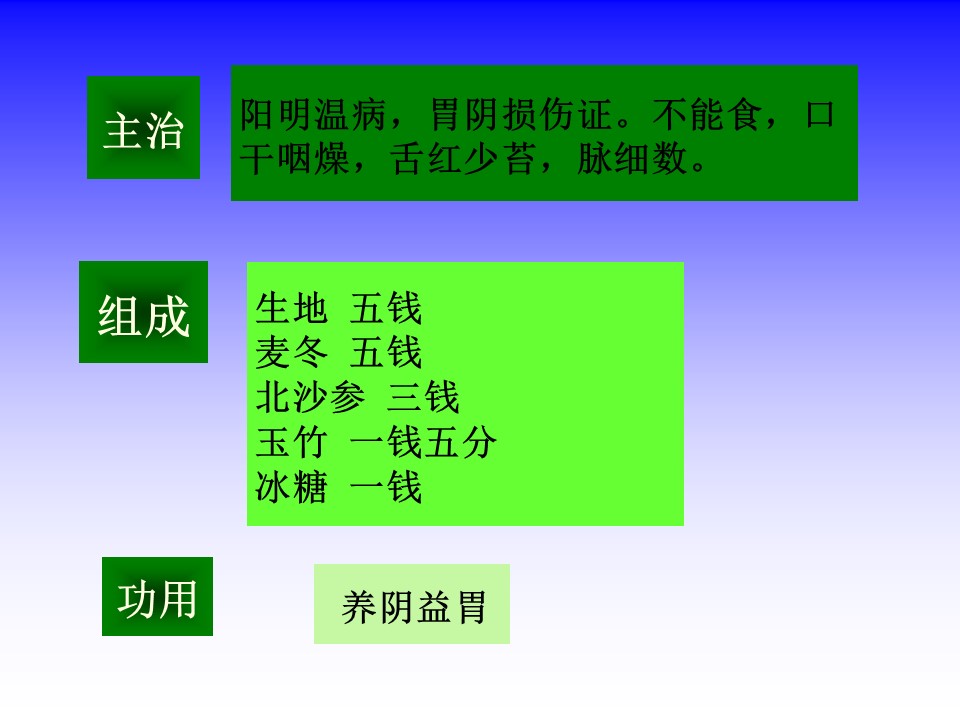 主治

阳明温病，胃阴损伤证。不能食，口干咽燥，舌红少苔，脉细数。

组成

生地 五钱
麦冬 五钱
北沙参 三钱
玉竹 一钱五分
冰糖 一钱

功用

养阴益胃